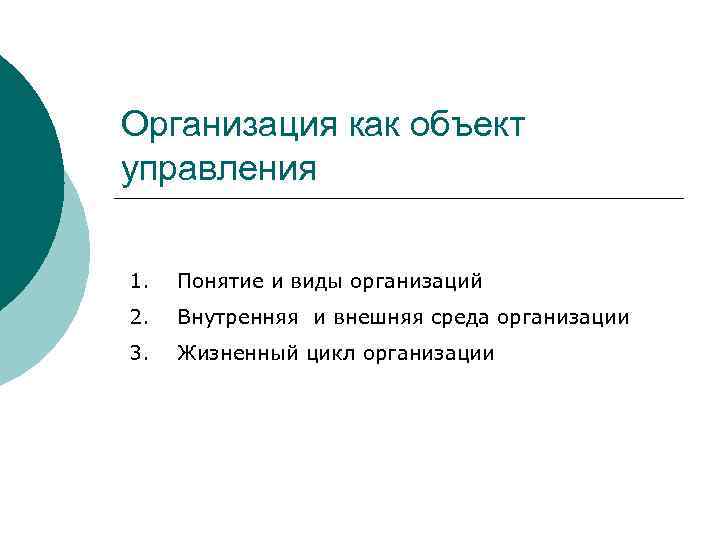 Организация как объект управления

1. Понятие и виды организаций
2. Внутренняя  и внешняя среда организации
3. Жизненный цикл организации